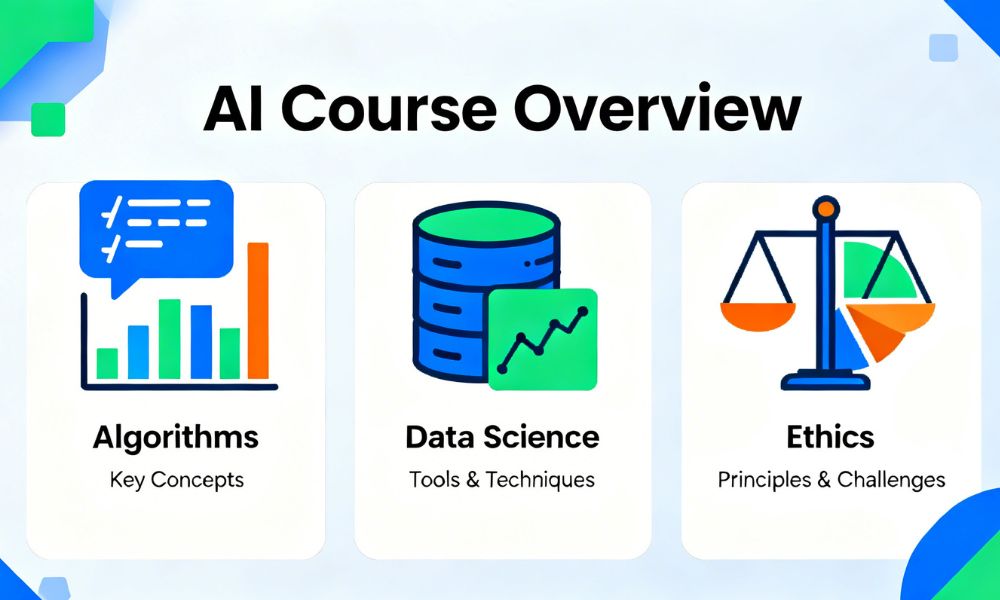 AI Course Overview

Algorithms
Key Concepts

Data Science
Tools & Techniques

Ethics
Principles & Challenges